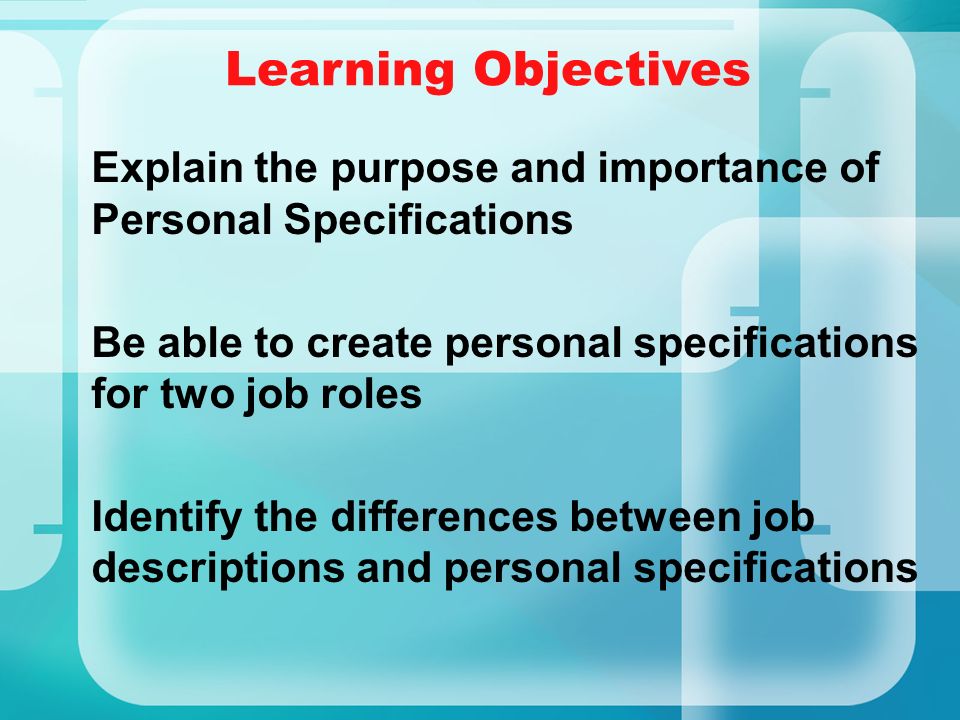 Learning Objectives

Explain the purpose and importance of Personal Specifications

Be able to create personal specifications for two job roles

Identify the differences between job descriptions and personal specifications